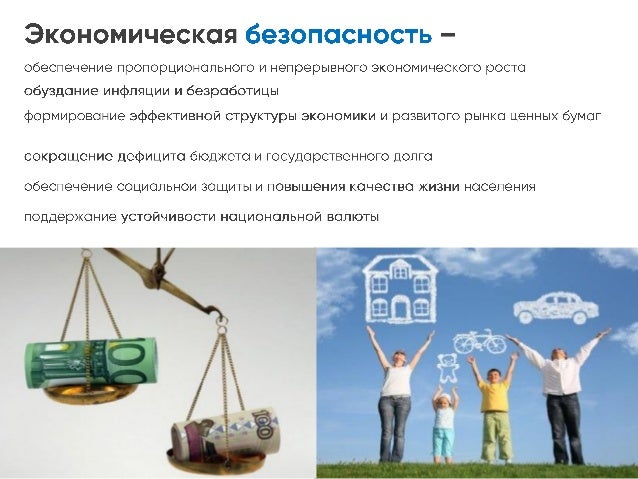 Экономическая безопасность –

обеспечение пропорционального и непрерывного экономического роста

обуздание инфляции и безработицы

формирование эффективной структуры экономики и развитого рынка ценных бумаг

сокращение дефицита бюджета и государственного долга

обеспечение социальной защиты и повышения качества жизни населения

поддержание устойчивости национальной валюты

100

100